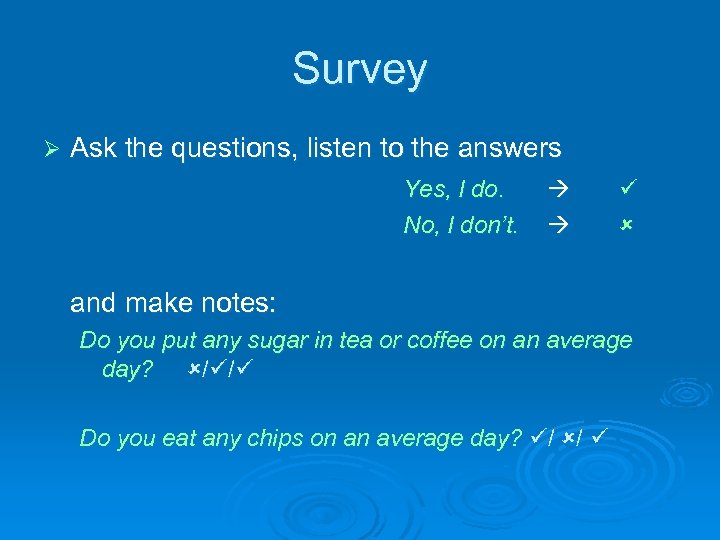 Survey

➢ Ask the questions, listen to the answers

Yes, I do. → ✓
No, I don't. → ✗

and make notes:

Do you put any sugar in tea or coffee on an average day? ✗/✓/✓

Do you eat any chips on an average day? ✓/ ✗/ ✓